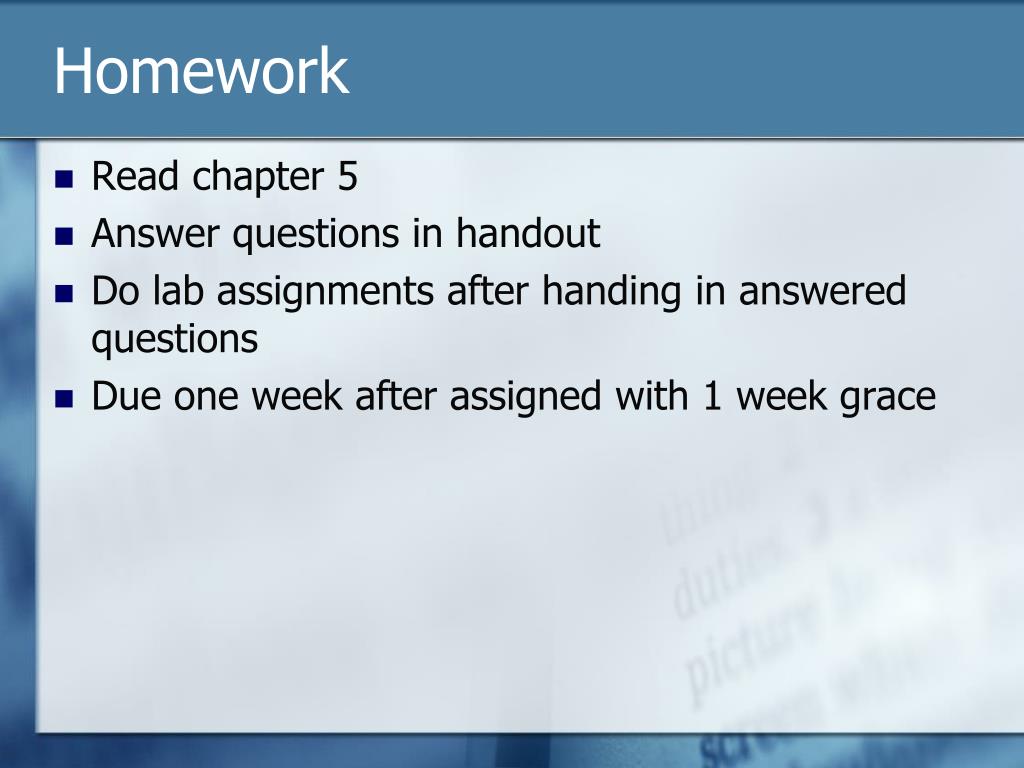 Homework

- Read chapter 5
- Answer questions in handout
- Do lab assignments after handing in answered questions
- Due one week after assigned with 1 week grace